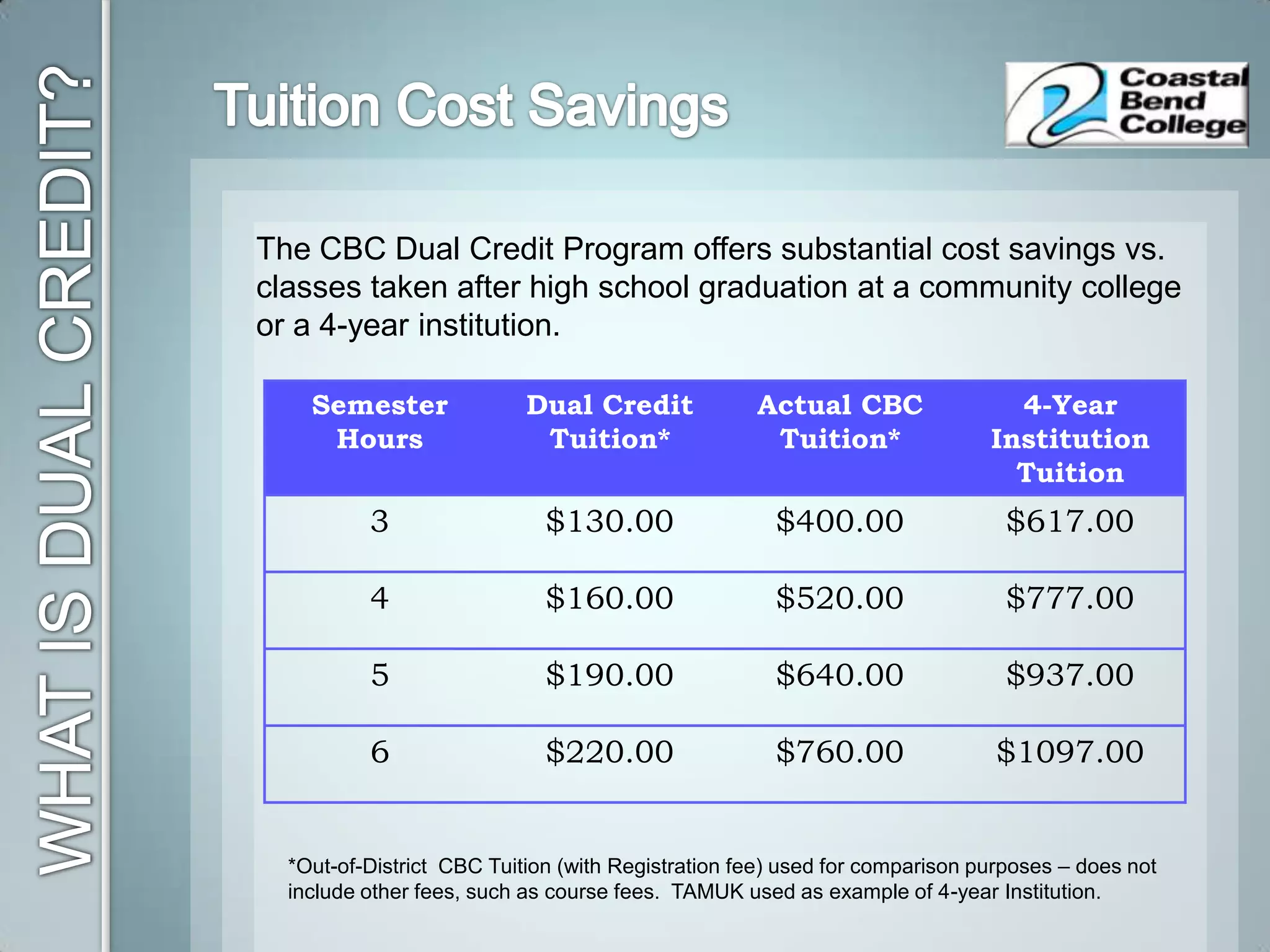 WHAT IS DUAL CREDIT?

Tuition Cost Savings

Coastal Bend College

The CBC Dual Credit Program offers substantial cost savings vs. classes taken after high school graduation at a community college or a 4-year institution.

| Semester Hours | Dual Credit Tuition* | Actual CBC Tuition* | 4-Year Institution Tuition |
|---|---|---|---|
| 3 | \$130.00 | \$400.00 | \$617.00 |
| 4 | \$160.00 | \$520.00 | \$777.00 |
| 5 | \$190.00 | \$640.00 | \$937.00 |
| 6 | \$220.00 | \$760.00 | \$1097.00 |

*Out-of-District CBC Tuition (with Registration fee) used for comparison purposes – does not include other fees, such as course fees. TAMUK used as example of 4-year Institution.